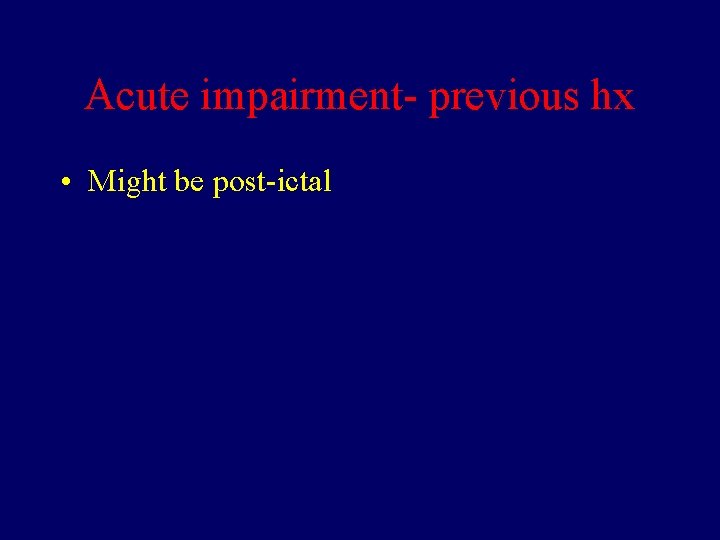 Acute impairment- previous hx

• Might be post-ictal